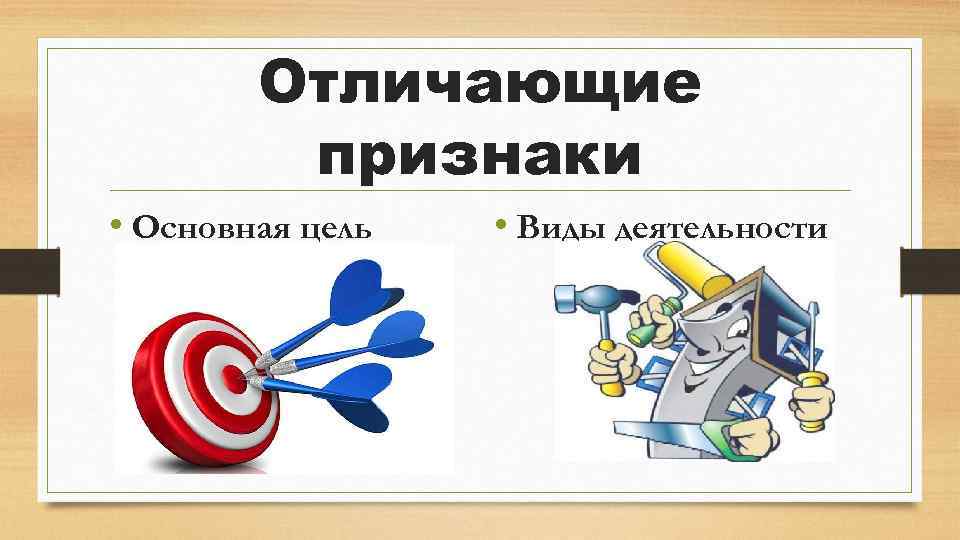 Отличающие признаки

• Основная цель

• Виды деятельности